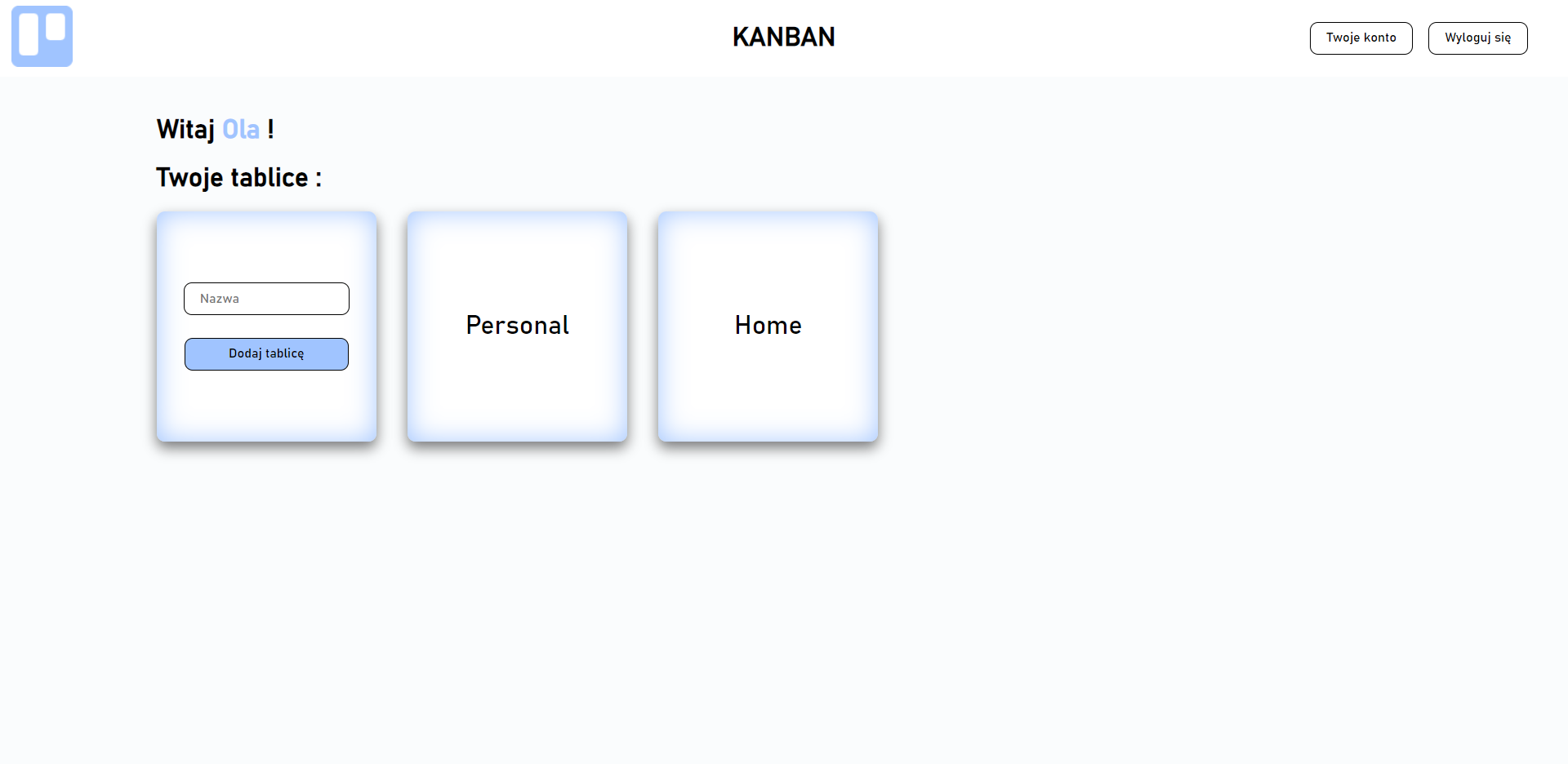 KANBAN

Twoje konto

Wyloguj się

Witaj Ola !

Twoje tablice :

Nazwa

Dodaj tablicę

Personal

Home